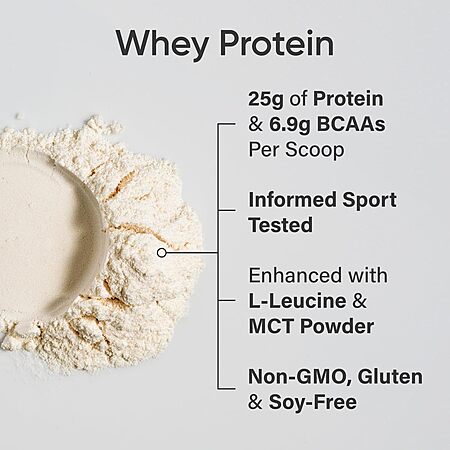 Whey Protein

25g of Protein & 6.9g BCAAs Per Scoop

Informed Sport Tested

Enhanced with L-Leucine & MCT Powder

Non-GMO, Gluten & Soy-Free